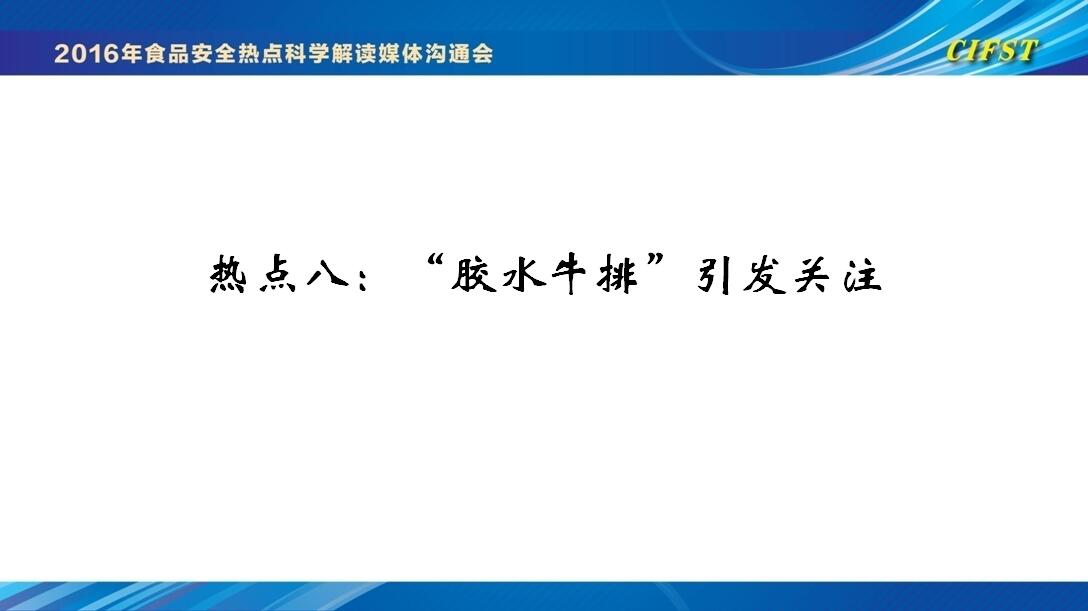 2016年食品安全热点科学解读媒体沟通会

CIFST

热点八：“胶水牛排”引发关注